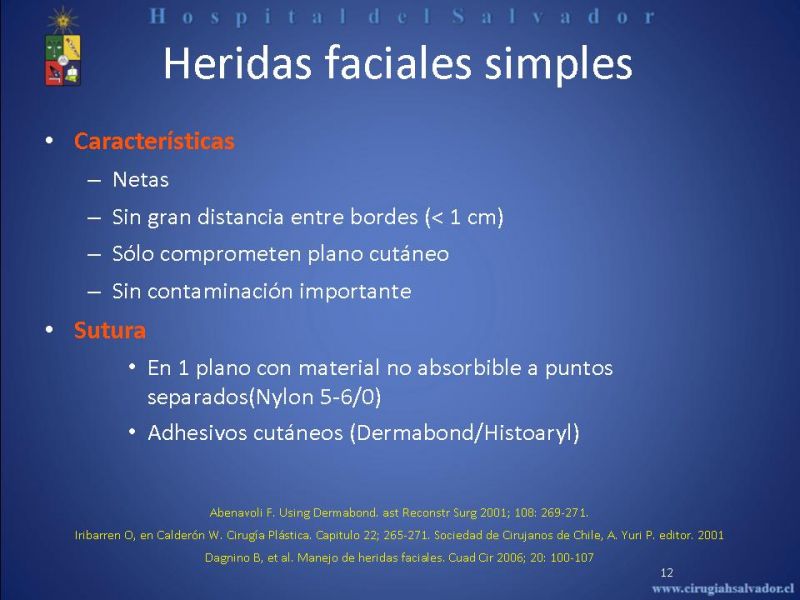 Hospital del Salvador

Heridas faciales simples

• Características
– Netas
– Sin gran distancia entre bordes (< 1 cm)
– Sólo comprometen plano cutáneo
– Sin contaminación importante
• Sutura
• En 1 plano con material no absorbible a puntos separados(Nylon 5-6/0)
• Adhesivos cutáneos (Dermabond/Histoaryl)

Abenavoli F. Using Dermabond. ast Reconstr Surg 2001; 108: 269-271.
Iribarren O, en Calderón W. Cirugía Plástica. Capitulo 22; 265-271. Sociedad de Cirujanos de Chile, A. Yuri P. editor. 2001
Dagnino B, et al. Manejo de heridas faciales. Cuad Cir 2006; 20: 100-107

12
www.cirugiahsalvador.cl